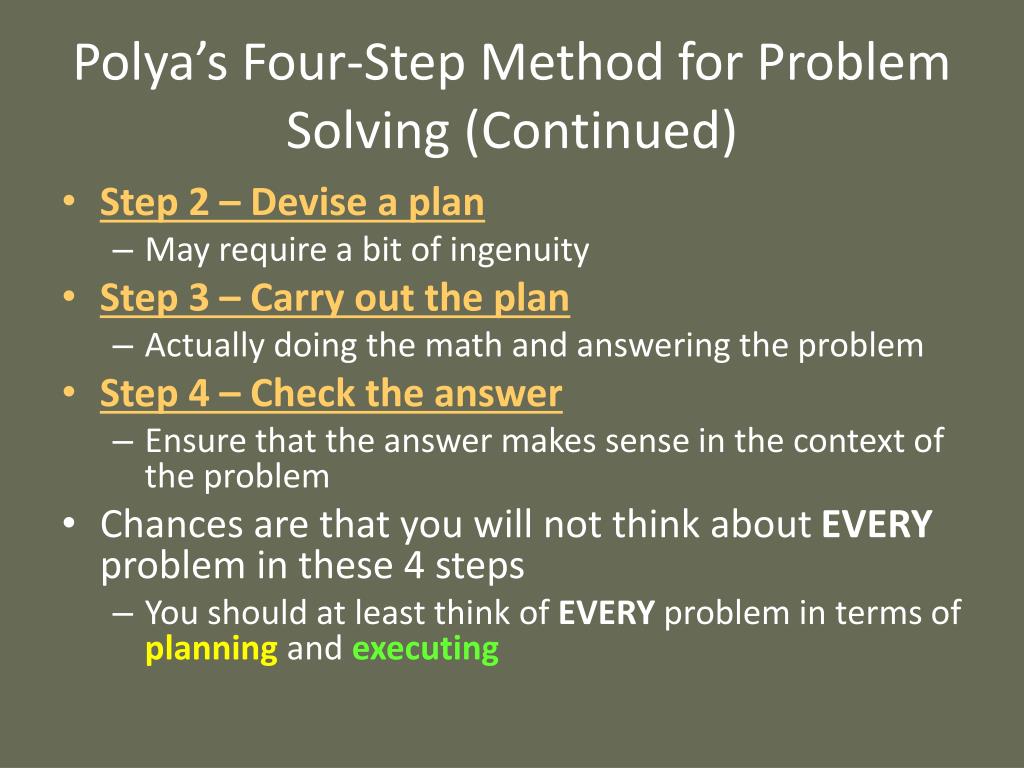 Polya's Four-Step Method for Problem Solving (Continued)

• Step 2 – Devise a plan
– May require a bit of ingenuity
• Step 3 – Carry out the plan
– Actually doing the math and answering the problem
• Step 4 – Check the answer
– Ensure that the answer makes sense in the context of the problem
• Chances are that you will not think about EVERY problem in these 4 steps
– You should at least think of EVERY problem in terms of planning and executing